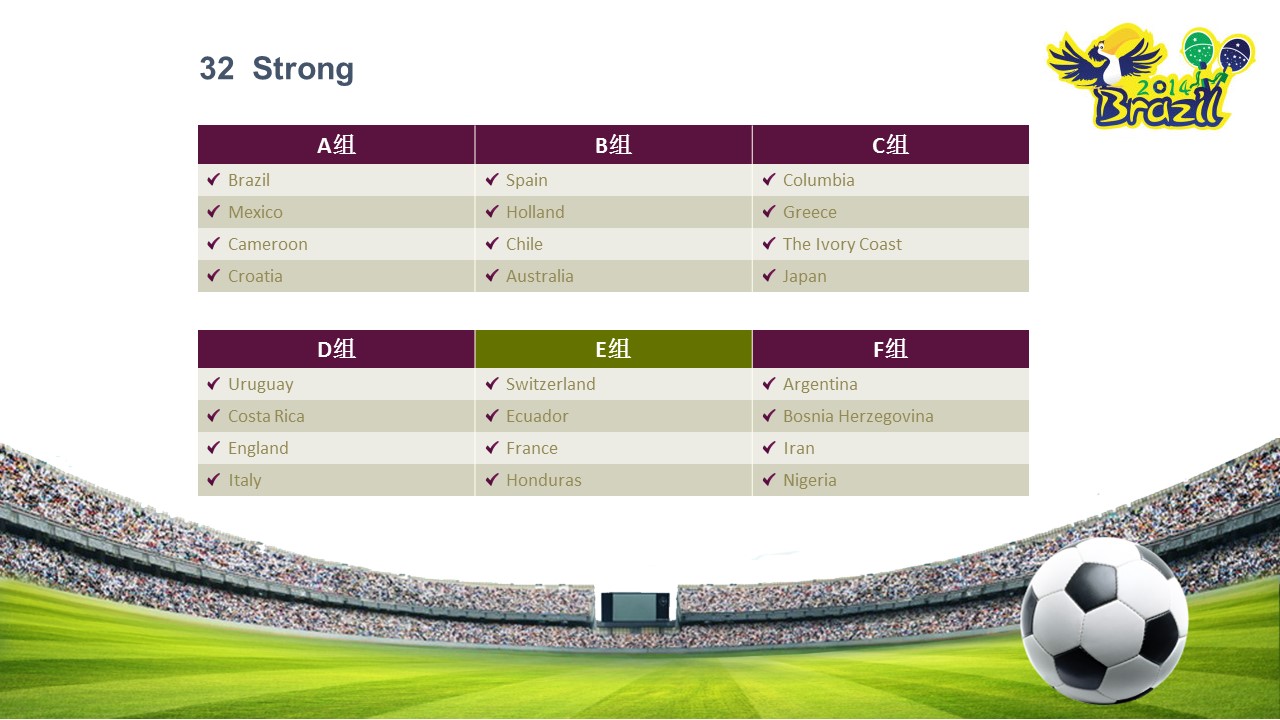 32 Strong

2014 Brazil

| A组 | B组 | C组 |
|---|---|---|
| ✔ Brazil | ✔ Spain | ✔ Columbia |
| ✔ Mexico | ✔ Holland | ✔ Greece |
| ✔ Cameroon | ✔ Chile | ✔ The Ivory Coast |
| ✔ Croatia | ✔ Australia | ✔ Japan |

| D组 | E组 | F组 |
|---|---|---|
| ✔ Uruguay | ✔ Switzerland | ✔ Argentina |
| ✔ Costa Rica | ✔ Ecuador | ✔ Bosnia Herzegovina |
| ✔ England | ✔ France | ✔ Iran |
| ✔ Italy | ✔ Honduras | ✔ Nigeria |